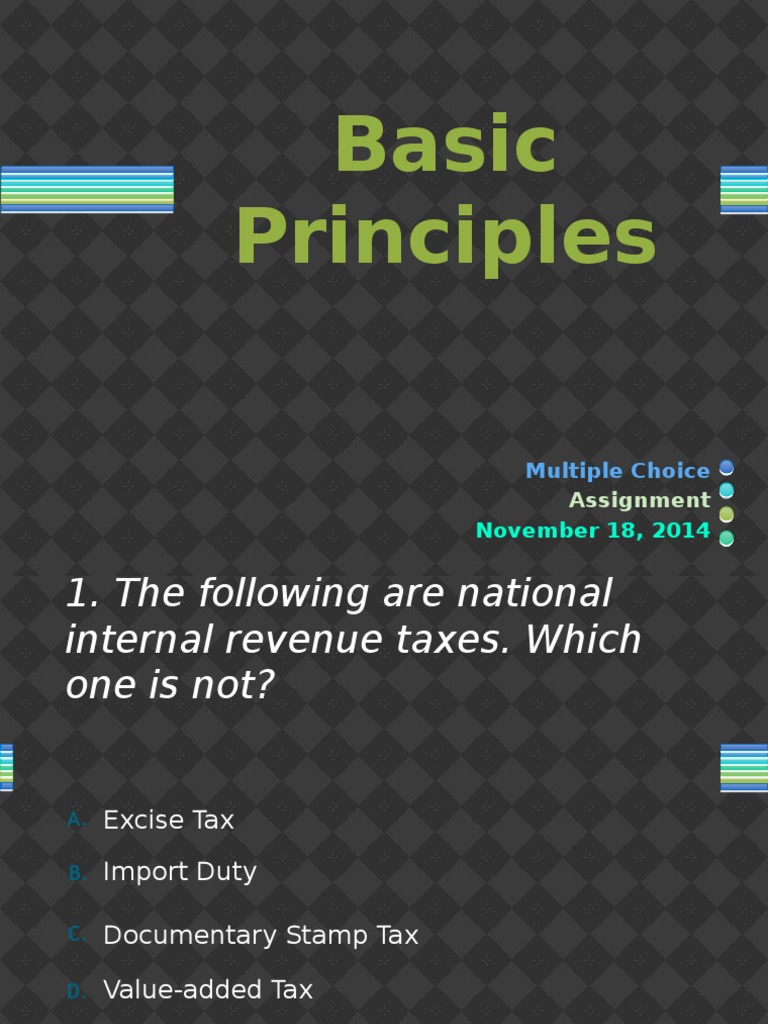 Basic Principles

Multiple Choice
Assignment
November 18, 2014

1. The following are national internal revenue taxes. Which one is not?

A. Excise Tax
B. Import Duty
C. Documentary Stamp Tax
D. Value-added Tax